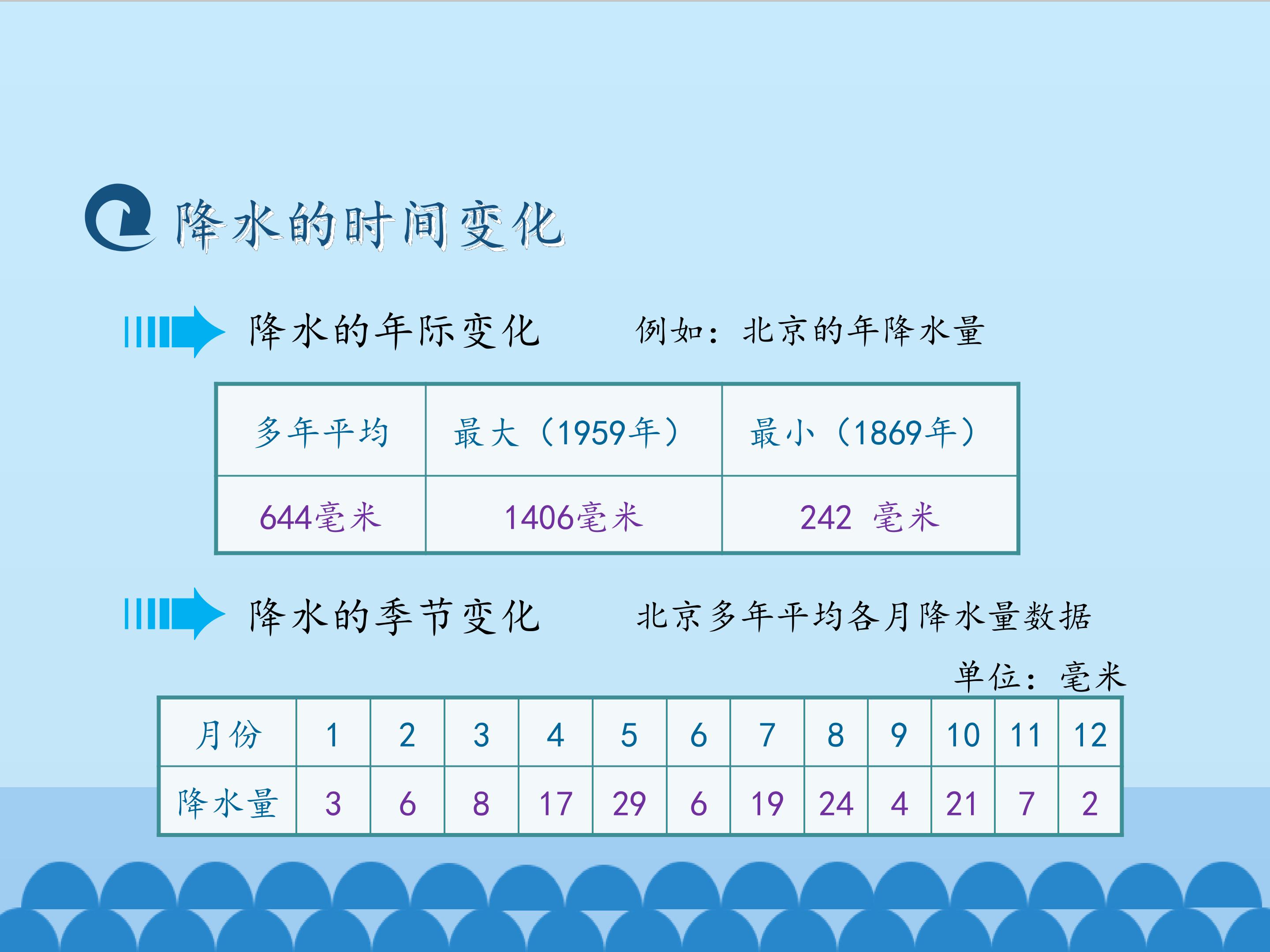 降水的时间变化

降水的年际变化　　例如：北京的年降水量

| 多年平均 | 最大（1959年） | 最小（1869年） |
|---|---|---|
| 644毫米 | 1406毫米 | 242 毫米 |

降水的季节变化　　北京多年平均各月降水量数据

单位：毫米

| 月份 | 1 | 2 | 3 | 4 | 5 | 6 | 7 | 8 | 9 | 10 | 11 | 12 |
|---|---|---|---|---|---|---|---|---|---|---|---|---|
| 降水量 | 3 | 6 | 8 | 17 | 29 | 6 | 19 | 24 | 4 | 21 | 7 | 2 |